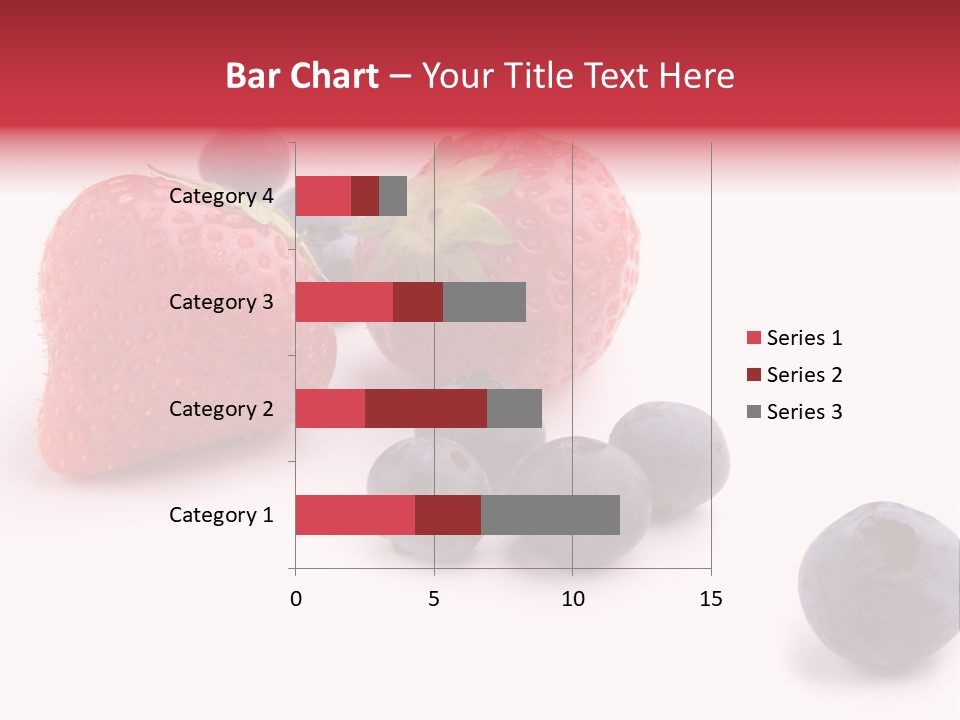 Bar Chart – Your Title Text Here

Category 4
Category 3
Category 2
Category 1

0 5 10 15

Series 1
Series 2
Series 3